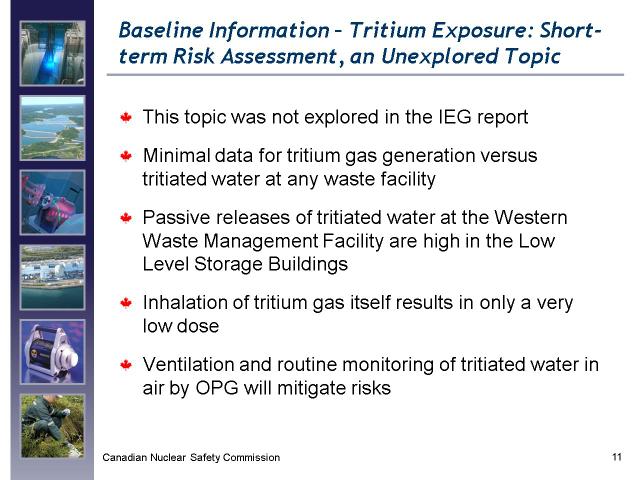 Baseline Information – Tritium Exposure: Short-term Risk Assessment, an Unexplored Topic

This topic was not explored in the IEG report

Minimal data for tritium gas generation versus tritiated water at any waste facility

Passive releases of tritiated water at the Western Waste Management Facility are high in the Low Level Storage Buildings

Inhalation of tritium gas itself results in only a very low dose

Ventilation and routine monitoring of tritiated water in air by OPG will mitigate risks

Canadian Nuclear Safety Commission

11